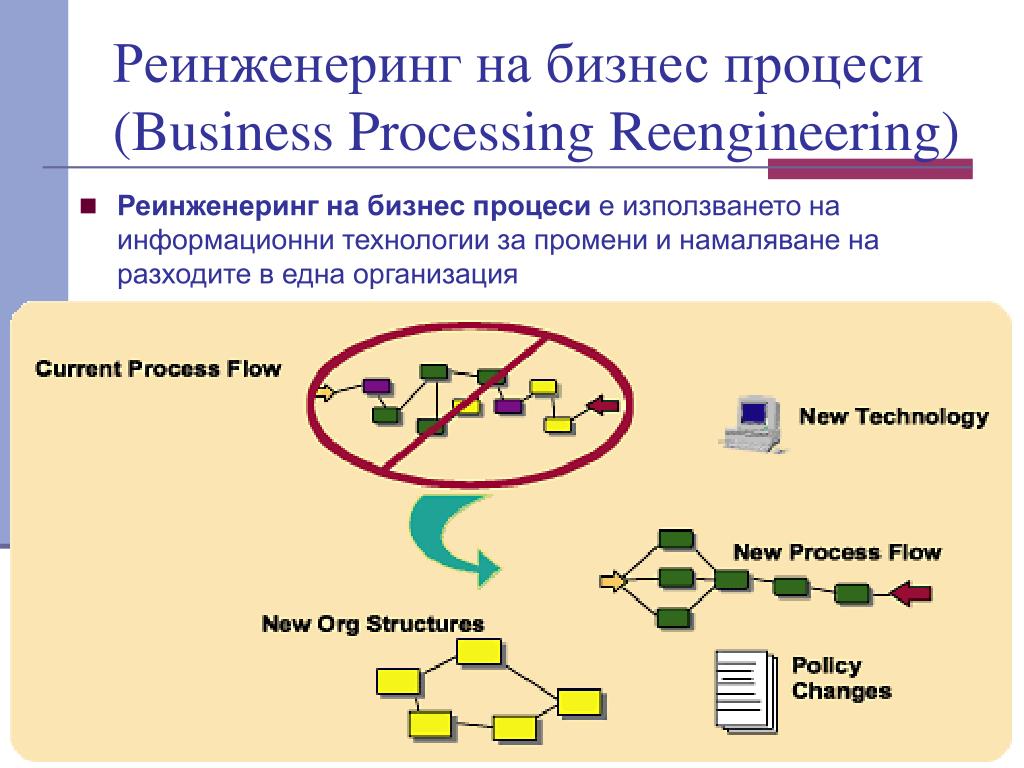 Реинженеринг на бизнес процеси (Business Processing Reengineering)

Реинженеринг на бизнес процеси е използването на информационни технологии за промени и намаляване на разходите в една организация

Current Process Flow

New Technology

New Process Flow

New Org Structures

Policy Changes